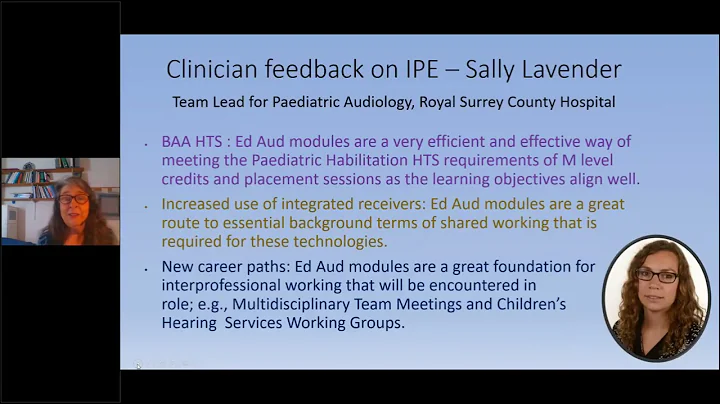 Clinician feedback on IPE – Sally Lavender

Team Lead for Paediatric Audiology, Royal Surrey County Hospital

• BAA HTS : Ed Aud modules are a very efficient and effective way of meeting the Paediatric Habilitation HTS requirements of M level credits and placement sessions as the learning objectives align well.

• Increased use of integrated receivers: Ed Aud modules are a great route to essential background terms of shared working that is required for these technologies.

• New career paths: Ed Aud modules are a great foundation for interprofessional working that will be encountered in role; e.g., Multidisciplinary Team Meetings and Children's Hearing Services Working Groups.